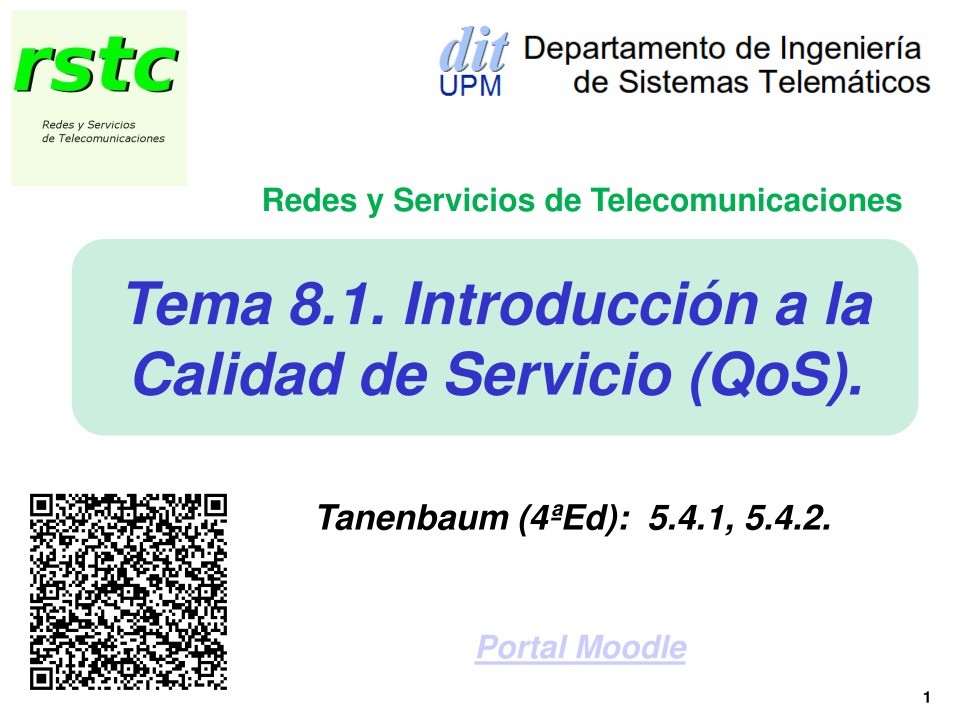 rstc
Redes y Servicios de Telecomunicaciones

dit UPM
Departamento de Ingeniería de Sistemas Telemáticos

Redes y Servicios de Telecomunicaciones

Tema 8.1. Introducción a la Calidad de Servicio (QoS).

Tanenbaum (4ªEd): 5.4.1, 5.4.2.

Portal Moodle

1